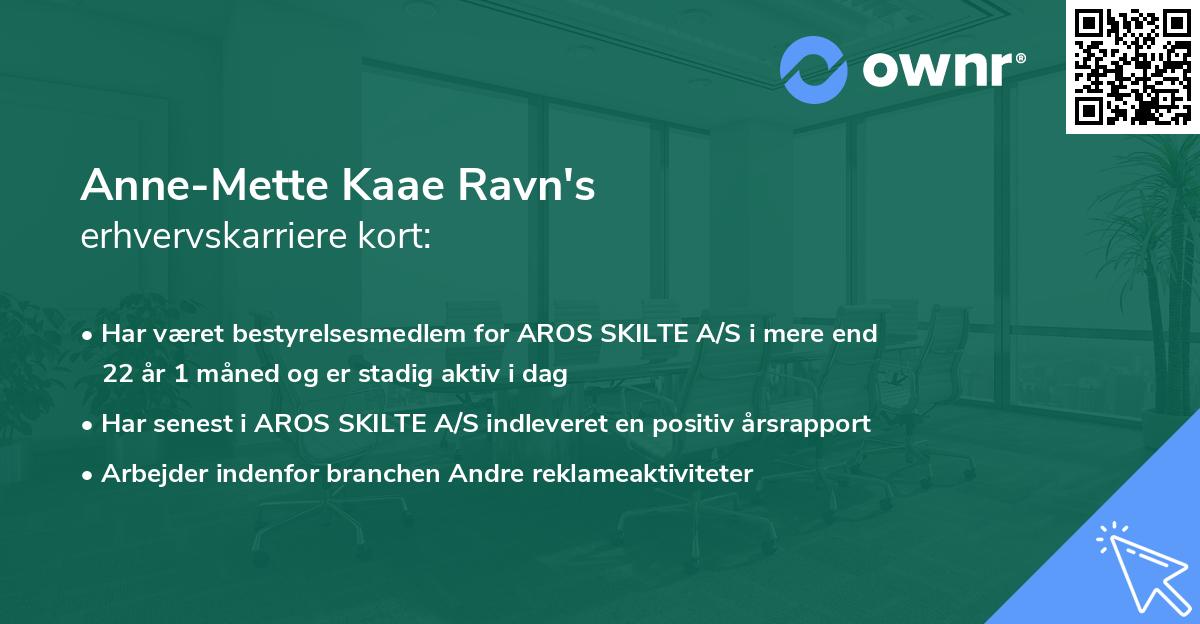 ownr®

Anne-Mette Kaae Ravn's
erhvervskarriere kort:

• Har været bestyrelsesmedlem for AROS SKILTE A/S i mere end 22 år 1 måned og er stadig aktiv i dag
• Har senest i AROS SKILTE A/S indleveret en positiv årsrapport
• Arbejder indenfor branchen Andre reklameaktiviteter